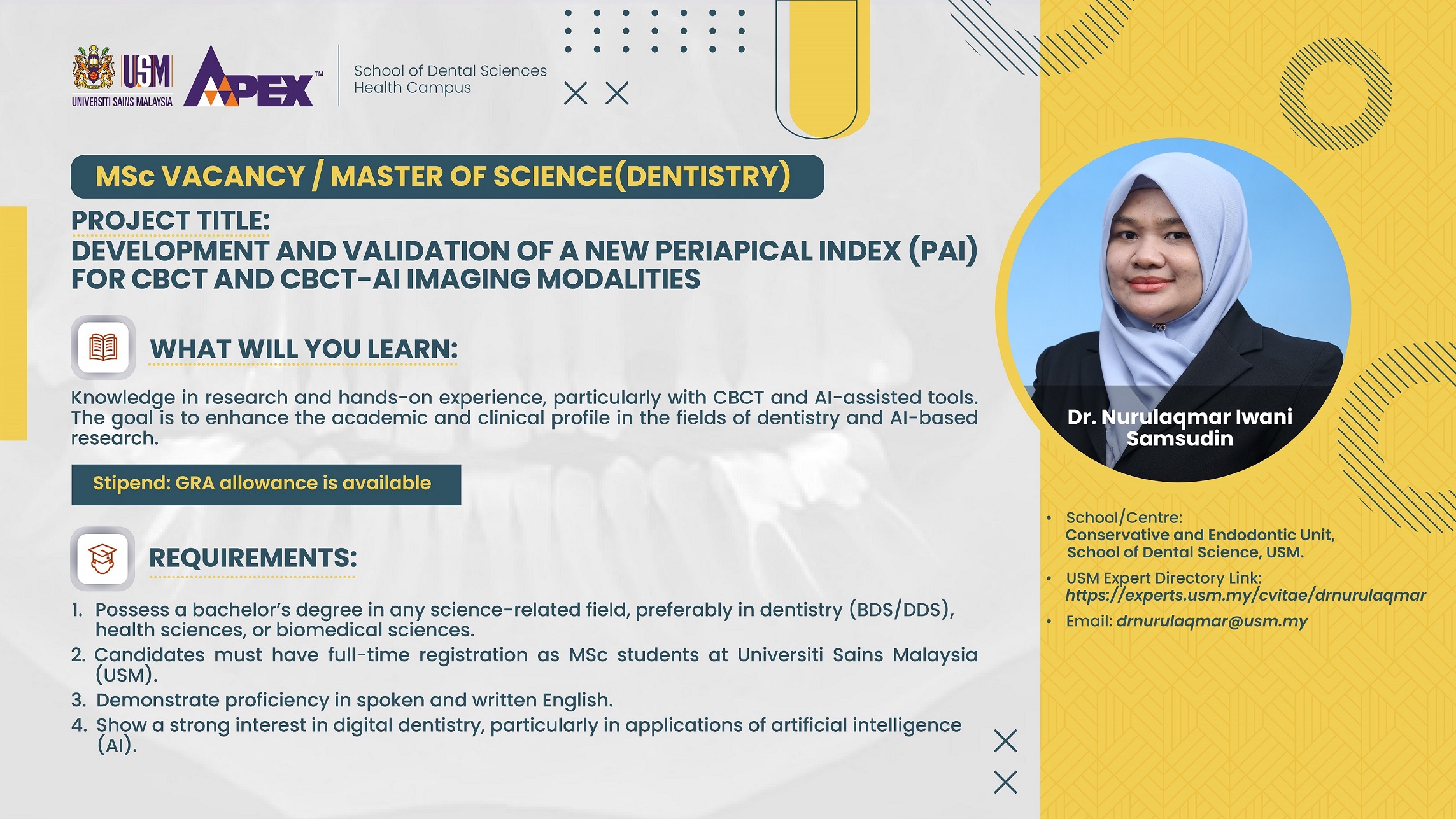 USM
UNIVERSITI SAINS MALAYSIA
APEX™

School of Dental Sciences
Health Campus

MSc VACANCY / MASTER OF SCIENCE(DENTISTRY)

PROJECT TITLE:
DEVELOPMENT AND VALIDATION OF A NEW PERIAPICAL INDEX (PAI) FOR CBCT AND CBCT-AI IMAGING MODALITIES

WHAT WILL YOU LEARN:

Knowledge in research and hands-on experience, particularly with CBCT and AI-assisted tools. The goal is to enhance the academic and clinical profile in the fields of dentistry and AI-based research.

Stipend: GRA allowance is available

REQUIREMENTS:

1. Possess a bachelor's degree in any science-related field, preferably in dentistry (BDS/DDS), health sciences, or biomedical sciences.
2. Candidates must have full-time registration as MSc students at Universiti Sains Malaysia (USM).
3. Demonstrate proficiency in spoken and written English.
4. Show a strong interest in digital dentistry, particularly in applications of artificial intelligence (AI).

Dr. Nurulaqmar Iwani Samsudin

• School/Centre:
Conservative and Endodontic Unit, School of Dental Science, USM.
• USM Expert Directory Link:
https://experts.usm.my/cvitae/drnurulaqmar
• Email: drnurulaqmar@usm.my